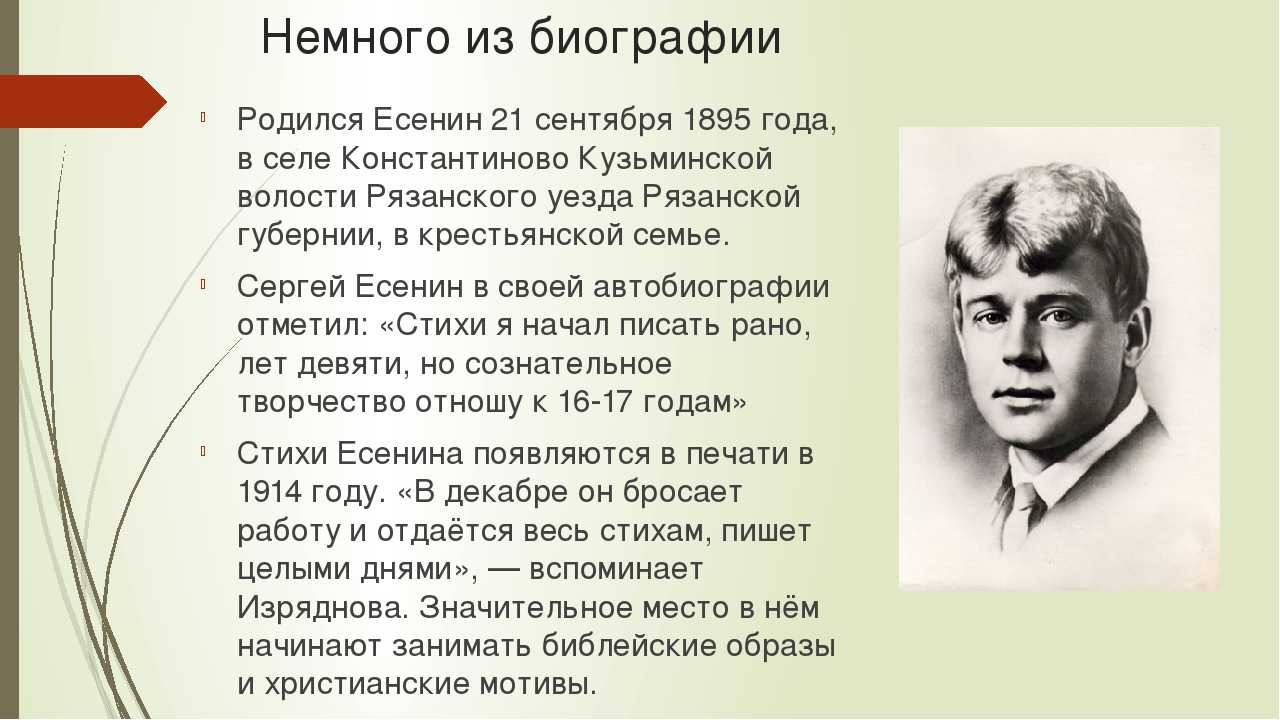 Немного из биографии

Родился Есенин 21 сентября 1895 года, в селе Константиново Кузьминской волости Рязанского уезда Рязанской губернии, в крестьянской семье.

Сергей Есенин в своей автобиографии отметил: «Стихи я начал писать рано, лет девяти, но сознательное творчество отношу к 16-17 годам»

Стихи Есенина появляются в печати в 1914 году. «В декабре он бросает работу и отдаётся весь стихам, пишет целыми днями», — вспоминает Изряднова. Значительное место в нём начинают занимать библейские образы и христианские мотивы.